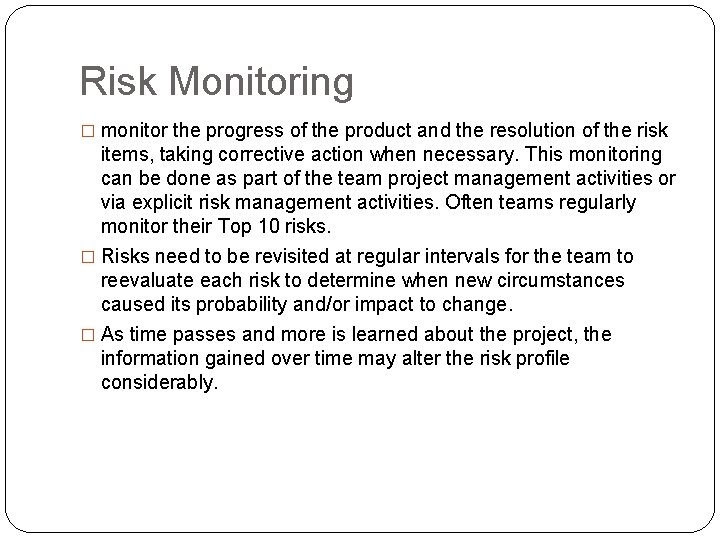 Risk Monitoring

□ monitor the progress of the product and the resolution of the risk items, taking corrective action when necessary. This monitoring can be done as part of the team project management activities or via explicit risk management activities. Often teams regularly monitor their Top 10 risks.

□ Risks need to be revisited at regular intervals for the team to reevaluate each risk to determine when new circumstances caused its probability and/or impact to change.

□ As time passes and more is learned about the project, the information gained over time may alter the risk profile considerably.